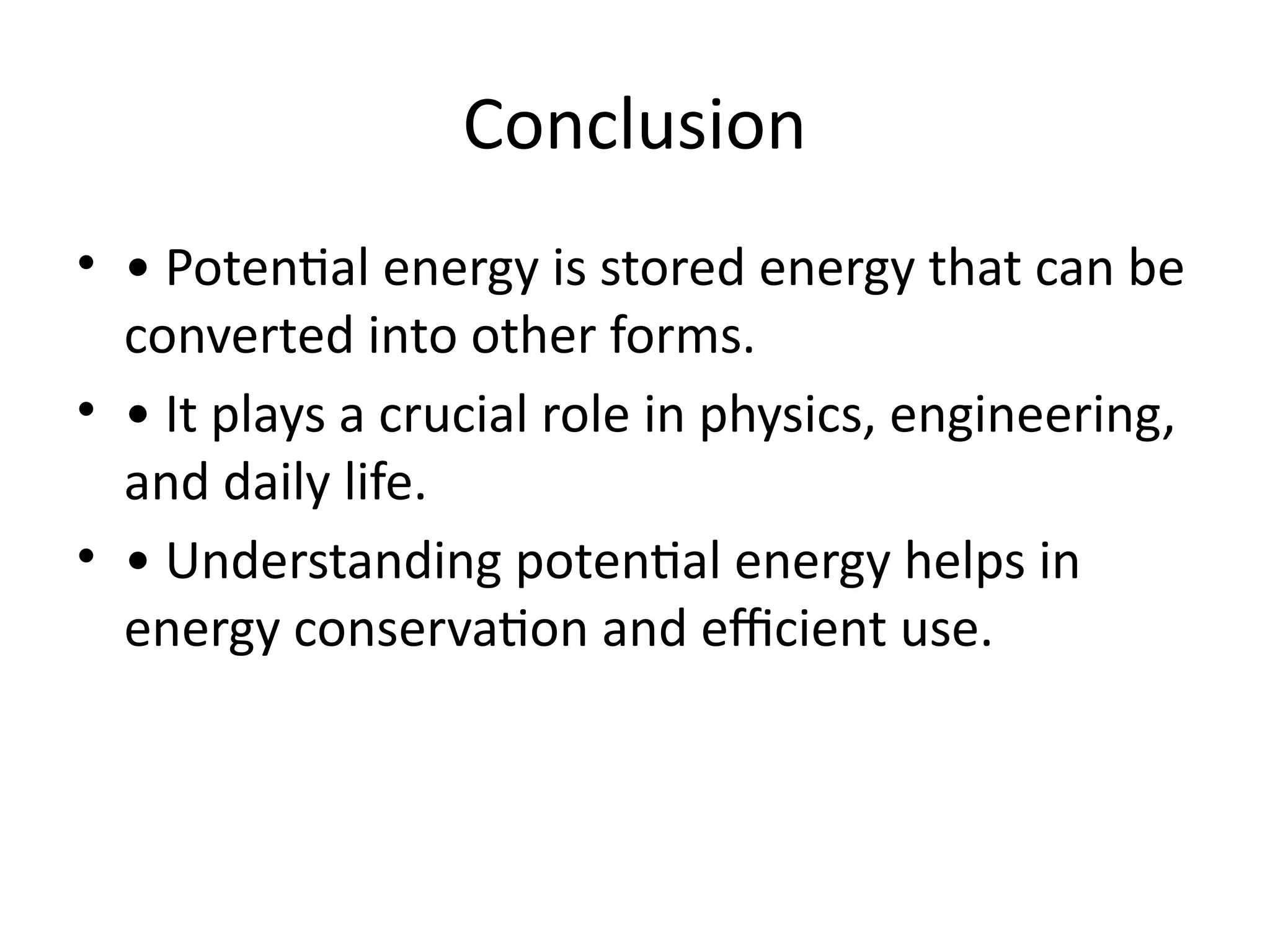 Conclusion

• • Potential energy is stored energy that can be converted into other forms.
• • It plays a crucial role in physics, engineering, and daily life.
• • Understanding potential energy helps in energy conservation and efficient use.